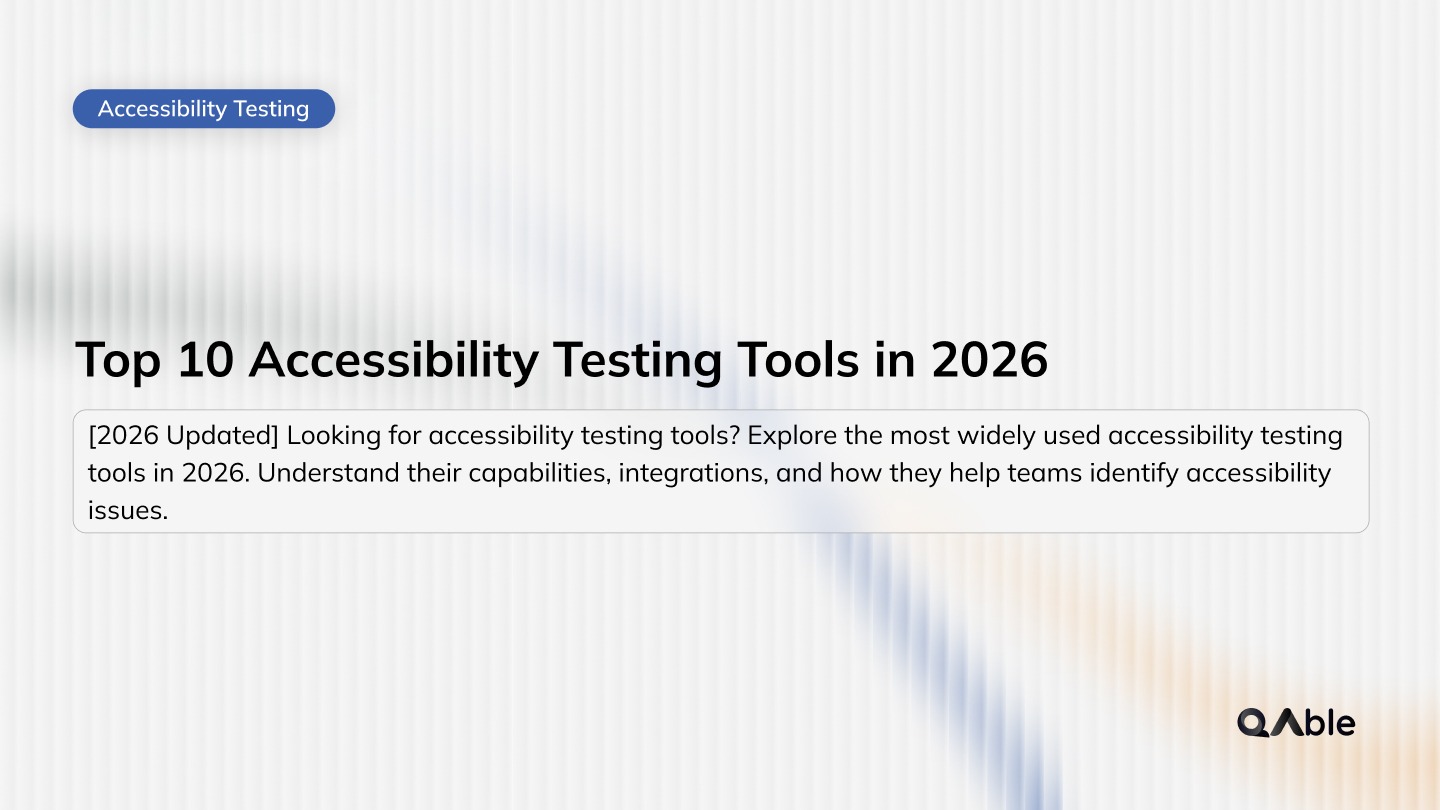 Accessibility Testing

Top 10 Accessibility Testing Tools in 2026

[2026 Updated] Looking for accessibility testing tools? Explore the most widely used accessibility testing tools in 2026. Understand their capabilities, integrations, and how they help teams identify accessibility issues.

QAble